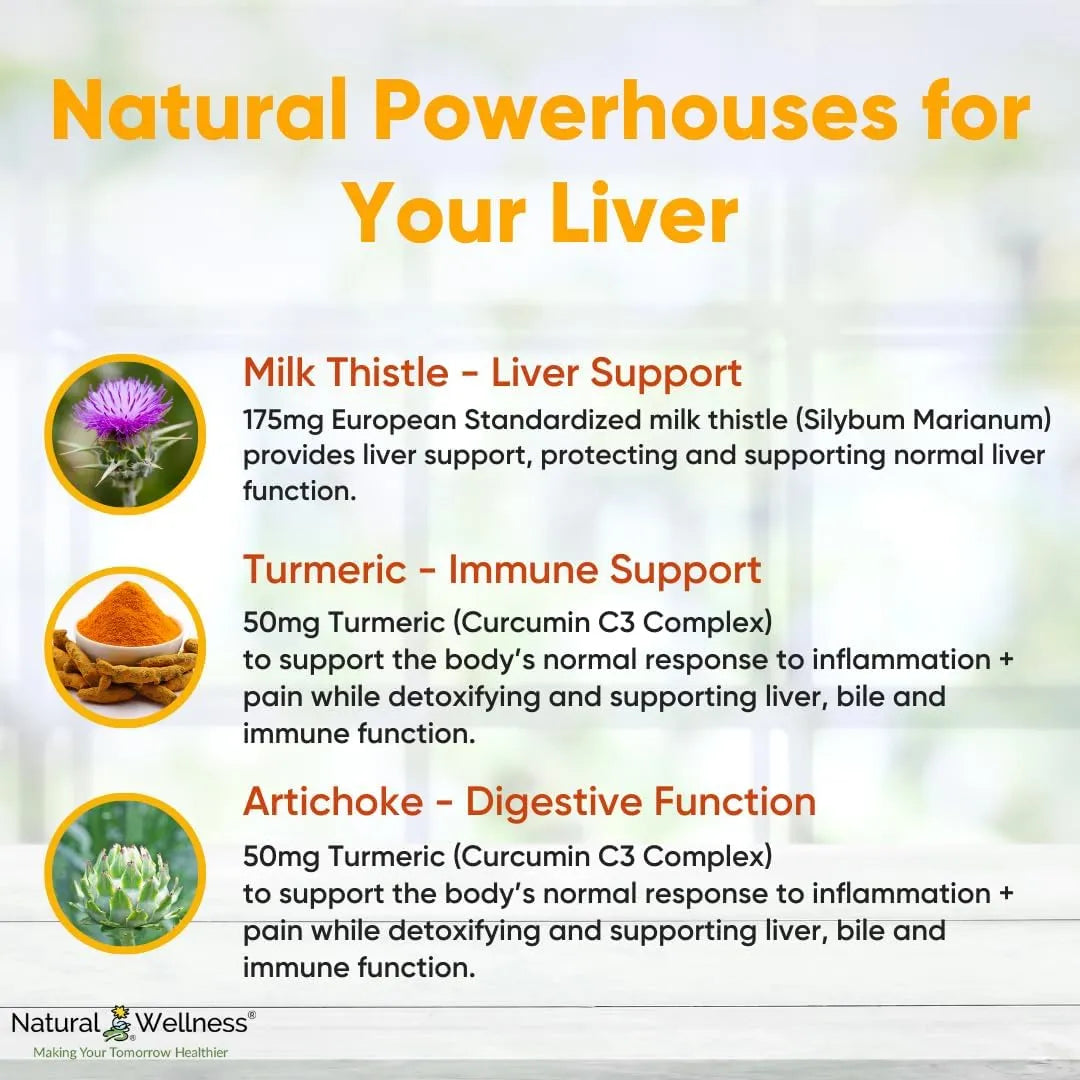 Natural Powerhouses for Your Liver

Milk Thistle - Liver Support
175mg European Standardized milk thistle (Silybum Marianum) provides liver support, protecting and supporting normal liver function.

Turmeric - Immune Support
50mg Turmeric (Curcumin C3 Complex)
to support the body's normal response to inflammation + pain while detoxifying and supporting liver, bile and immune function.

Artichoke - Digestive Function
50mg Turmeric (Curcumin C3 Complex)
to support the body's normal response to inflammation + pain while detoxifying and supporting liver, bile and immune function.

Natural Wellness®
Making Your Tomorrow Healthier